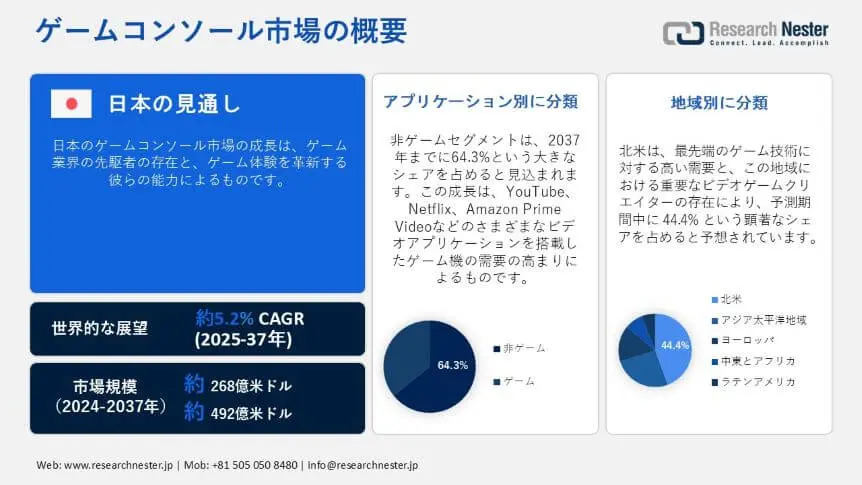 ゲームコンソール市場の概要

Research Nester
Connect. Lead. Accomplish

日本の見通し

日本のゲームコンソール市場の成長は、ゲーム業界の先駆者の存在と、ゲーム体験を革新する彼らの能力によるものです。

世界的な展望
約5.2% CAGR
(2025-37年)

市場規模
(2024-2037年)
約 268億米ドル
約 492億米ドル

アプリケーション別に分類

非ゲームセグメントは、2037年までに64.3%という大きなシェアを占めると見込まれます。この成長は、YouTube、Netflix、Amazon Prime Videoなどのさまざまなビデオアプリケーションを搭載したゲーム機の需要の高まりによるものです。

64.3%

非ゲーム
ゲーム

地域別に分類

北米は、最先端のゲーム技術に対する高い需要と、この地域における重要なビデオゲームクリエイターの存在により、予測期間中に 44.4% という顕著なシェアを占めると予想されています。

44.4%

北米
アジア太平洋地域
ヨーロッパ
中東とアフリカ
ラテンアメリカ

Web: www.researchnester.jp | Mob: +81 505 050 8480 | info@researchnester.jp